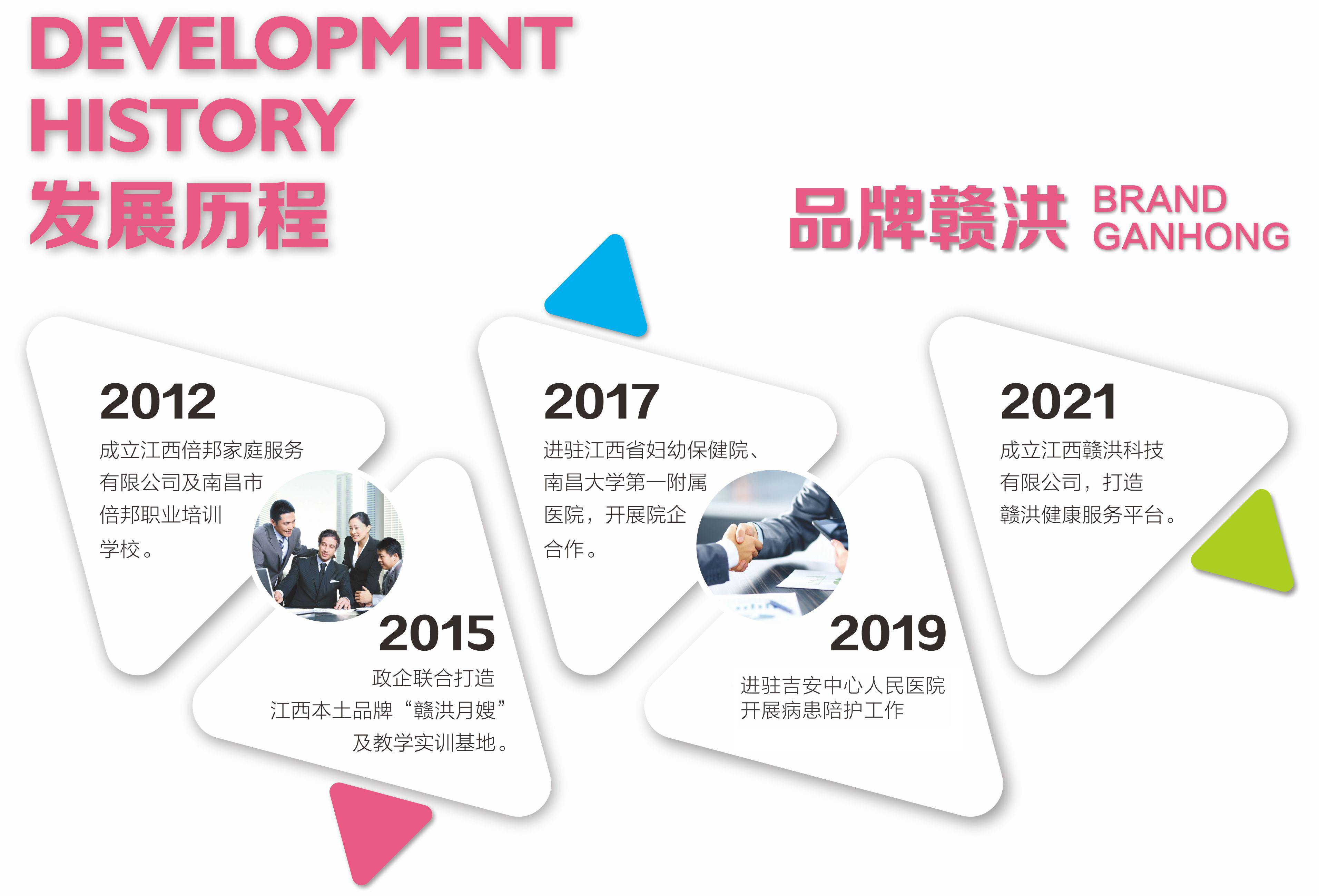 DEVELOPMENT HISTORY
发展历程

品牌赣洪 BRAND GANHONG

2012
成立江西倍邦家庭服务有限公司及南昌市倍邦职业培训学校。

2015
政企联合打造江西本土品牌“赣洪月嫂”及教学实训基地。

2017
进驻江西省妇幼保健院、南昌大学第一附属医院，开展院企合作。

2019
进驻吉安中心人民医院开展病患陪护工作

2021
成立江西赣洪科技有限公司，打造赣洪健康服务平台。